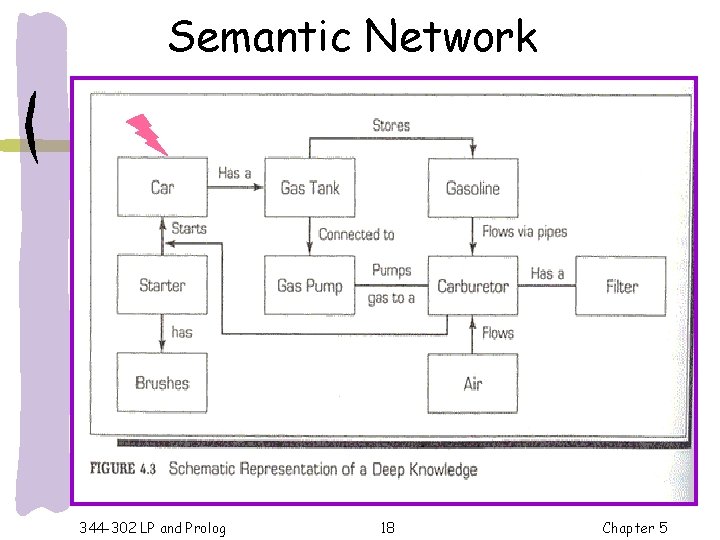 Semantic Network

Stores

Car

Has a

Gas Tank

Gasoline

Starts

Connected to

Flows via pipes

Starter

Gas Pump

Pumps gas to a

Carburetor

Has a

Filter

has

Flows

Brushes

Air

FIGURE 4.3 Schematic Representation of a Deep Knowledge

344-302 LP and Prolog

18

Chapter 5